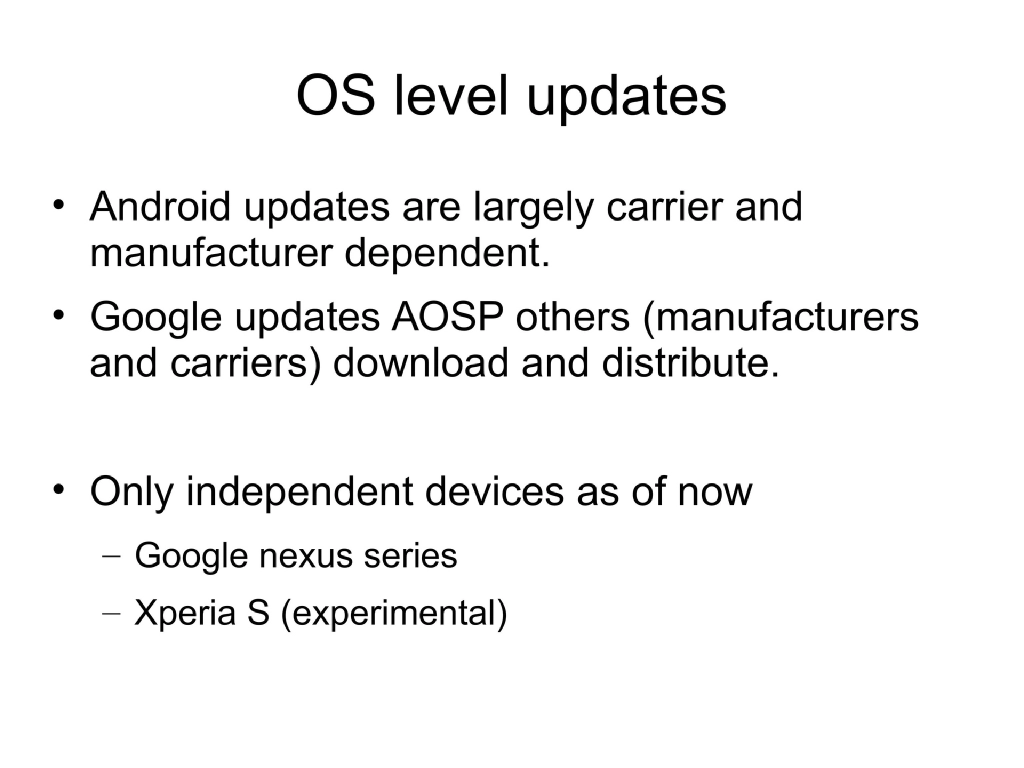 OS level updates

• Android updates are largely carrier and manufacturer dependent.

• Google updates AOSP others (manufacturers and carriers) download and distribute.

• Only independent devices as of now
  – Google nexus series
  – Xperia S (experimental)